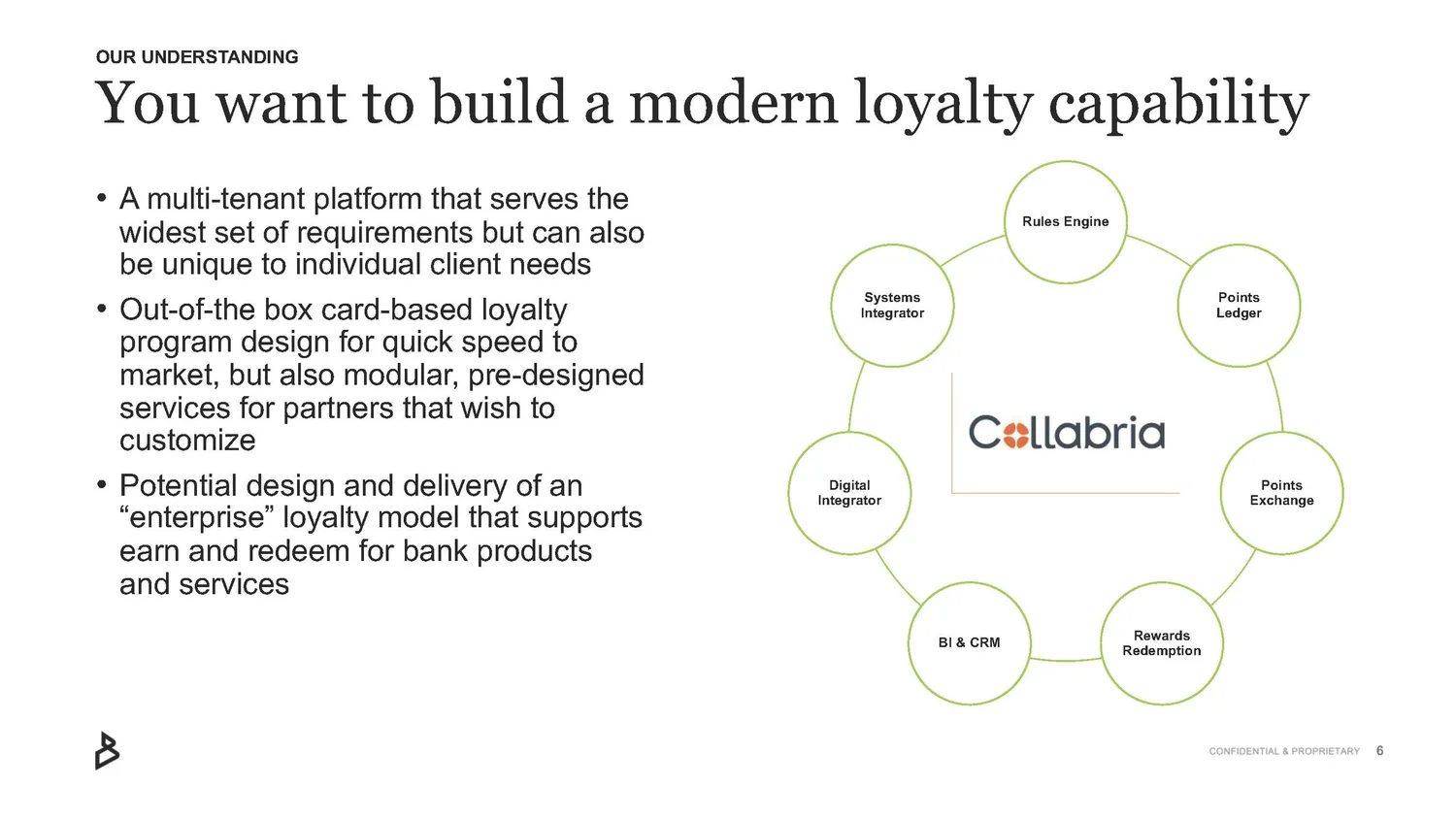 OUR UNDERSTANDING

You want to build a modern loyalty capability

• A multi-tenant platform that serves the widest set of requirements but can also be unique to individual client needs

• Out-of-the box card-based loyalty program design for quick speed to market, but also modular, pre-designed services for partners that wish to customize

• Potential design and delivery of an “enterprise” loyalty model that supports earn and redeem for bank products and services

Rules Engine

Points Ledger

Points Exchange

Rewards Redemption

BI & CRM

Digital Integrator

Systems Integrator

Collabria

CONFIDENTIAL & PROPRIETARY 6